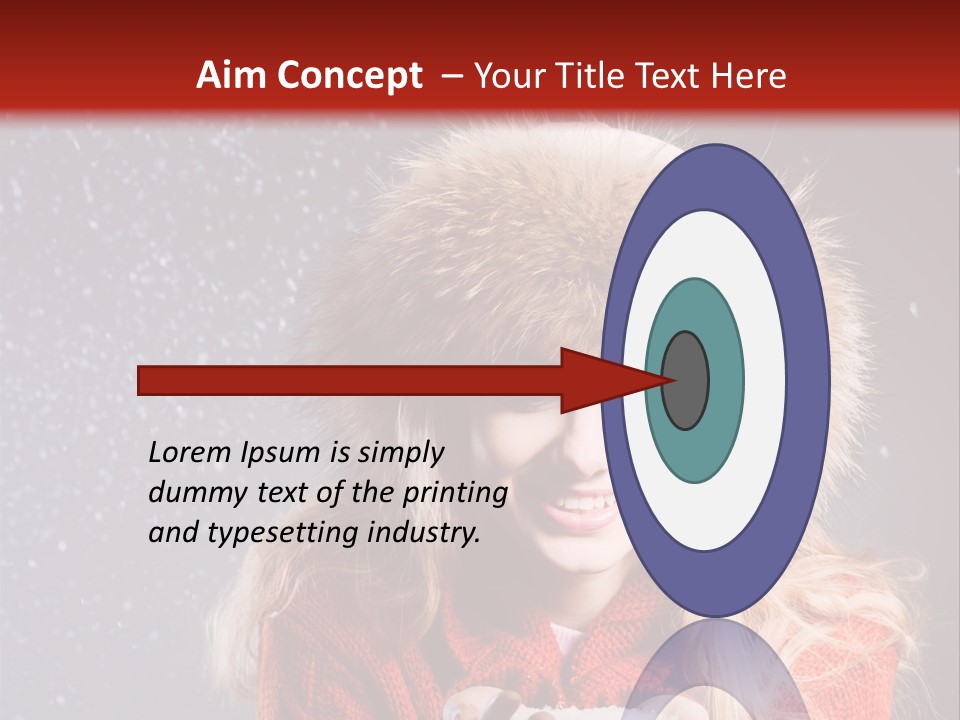 Aim Concept – Your Title Text Here

Lorem Ipsum is simply dummy text of the printing and typesetting industry.